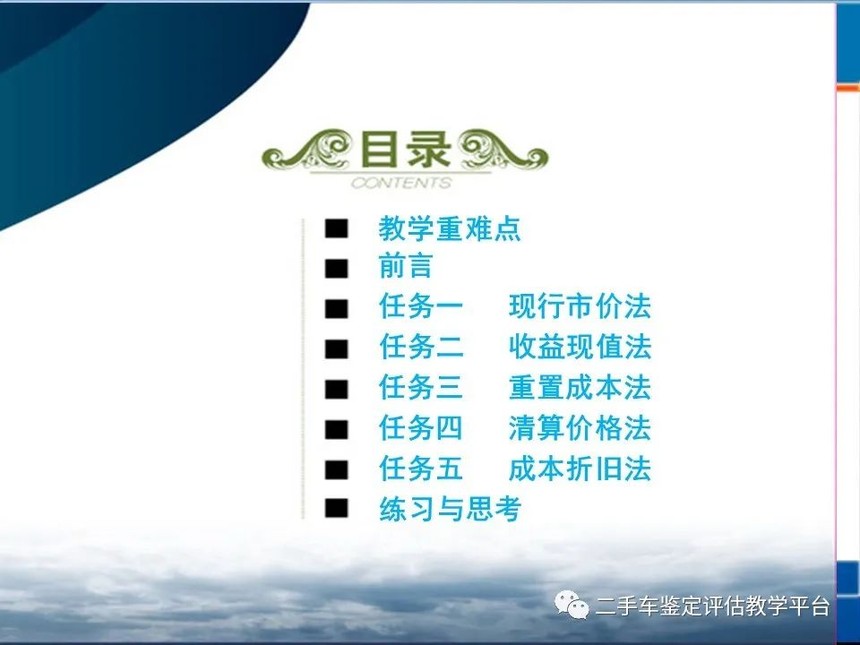 目录
CONTENTS

■ 教学重难点
■ 前言
■ 任务一 现行市价法
■ 任务二 收益现值法
■ 任务三 重置成本法
■ 任务四 清算价格法
■ 任务五 成本折旧法
■ 练习与思考

二手车鉴定评估教学平台